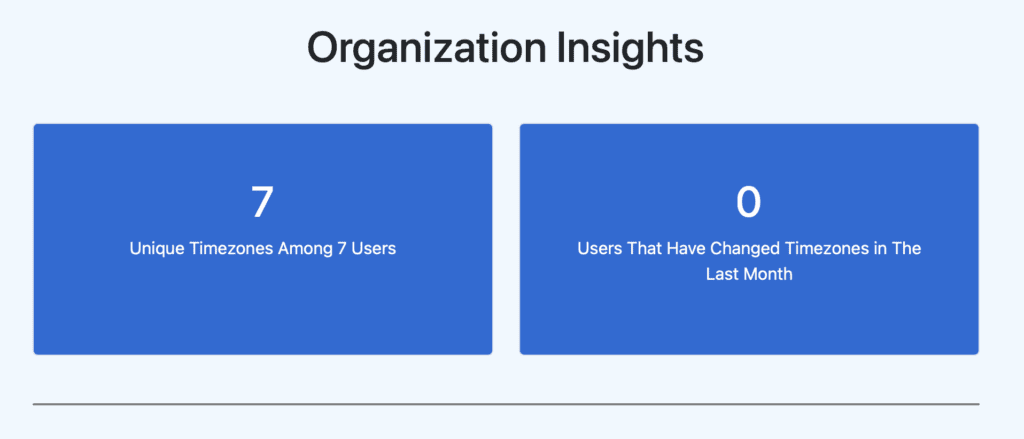 Organization Insights

7

Unique Timezones Among 7 Users

0

Users That Have Changed Timezones in The Last Month